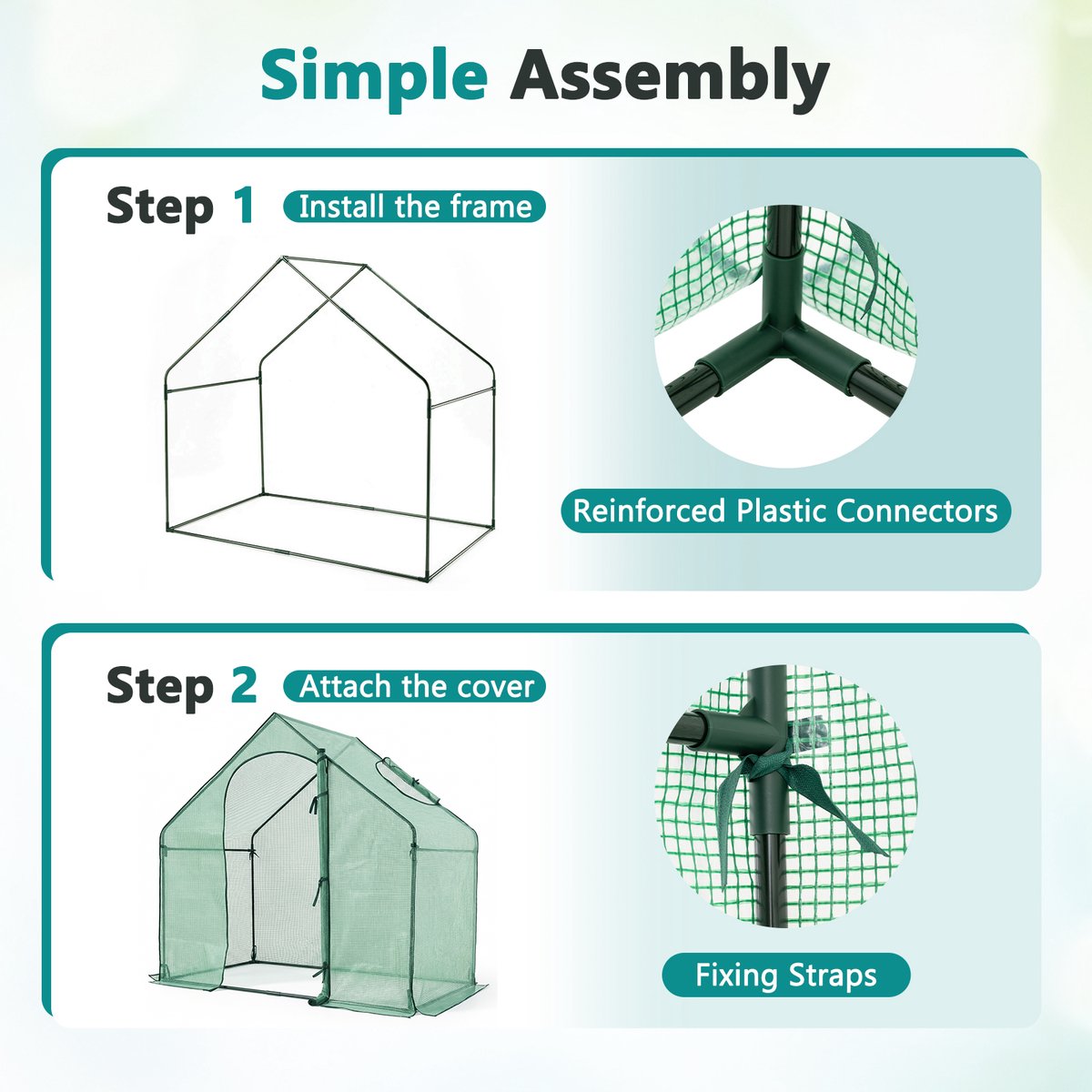 Simple Assembly

Step 1 Install the frame

Reinforced Plastic Connectors

Step 2 Attach the cover

Fixing Straps